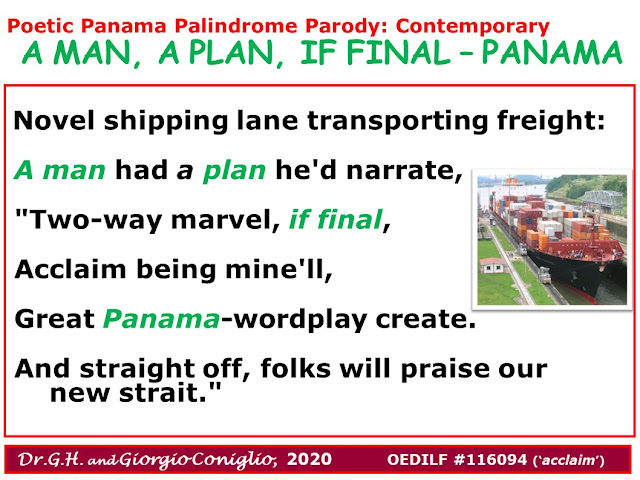 Poetic Panama Palindrome Parody: Contemporary
A MAN, A PLAN, IF FINAL – PANAMA

Novel shipping lane transporting freight:

A man had a plan he'd narrate,

"Two-way marvel, if final,

Acclaim being mine'll,

Great Panama-wordplay create.

And straight off, folks will praise our new strait."

Dr.G.H. and Giorgio Coniglio, 2020 OEDILF #116094 ('acclaim')